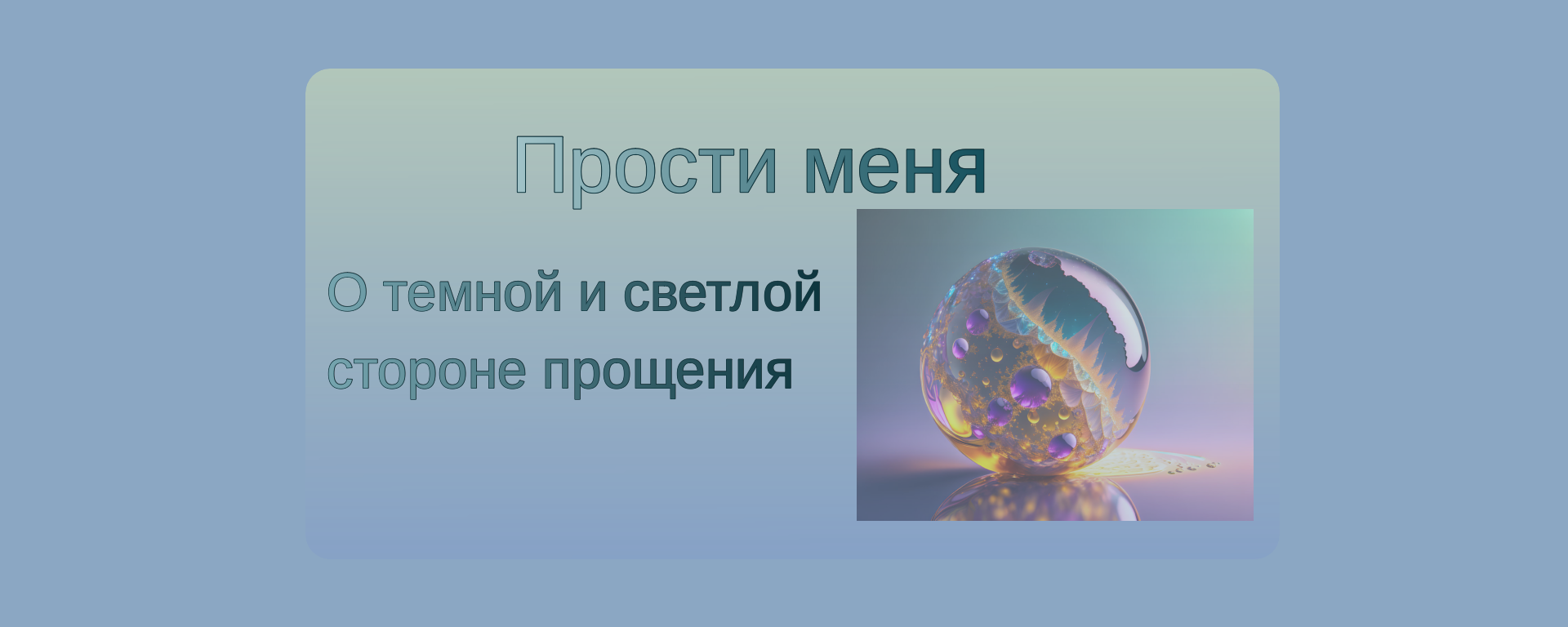 Прости меня

О темной и светлой стороне прощения